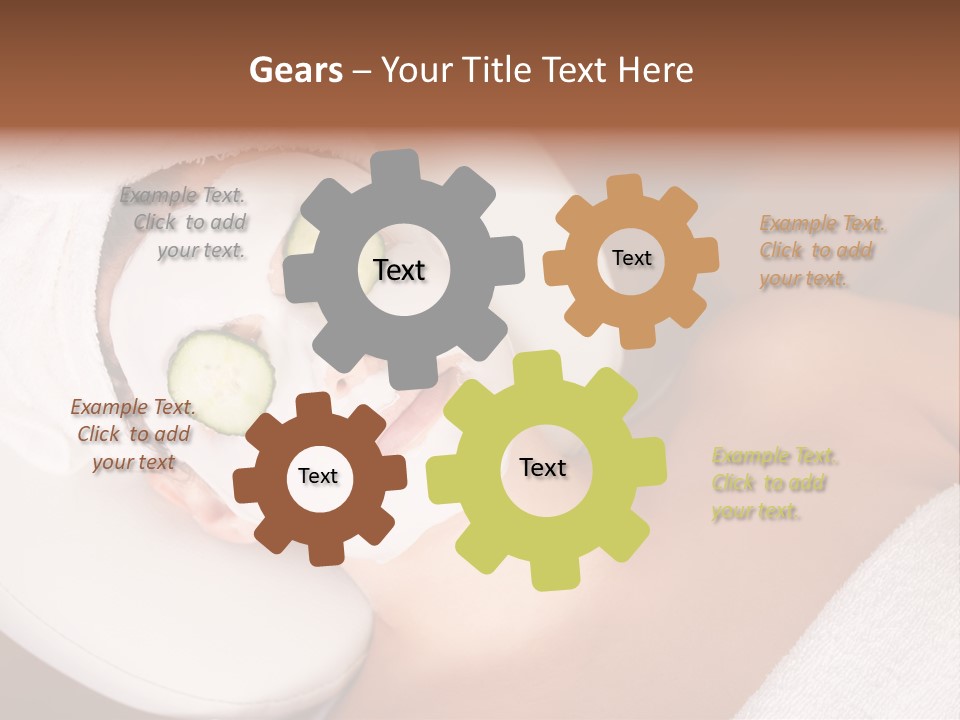 Gears – Your Title Text Here

Example Text. Click to add your text.

Text

Text

Example Text. Click to add your text.

Example Text. Click to add your text

Text

Text

Example Text. Click to add your text.